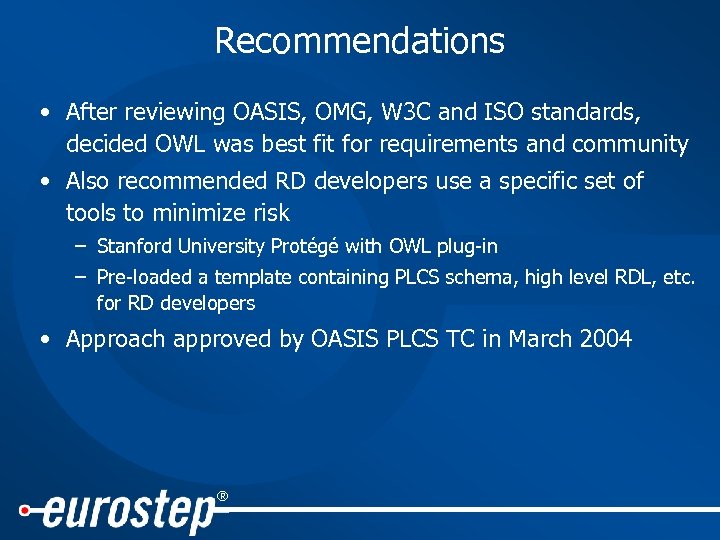 Recommendations

• After reviewing OASIS, OMG, W3C and ISO standards, decided OWL was best fit for requirements and community

• Also recommended RD developers use a specific set of tools to minimize risk

– Stanford University Protégé with OWL plug-in

– Pre-loaded a template containing PLCS schema, high level RDL, etc. for RD developers

• Approach approved by OASIS PLCS TC in March 2004

eurostep®